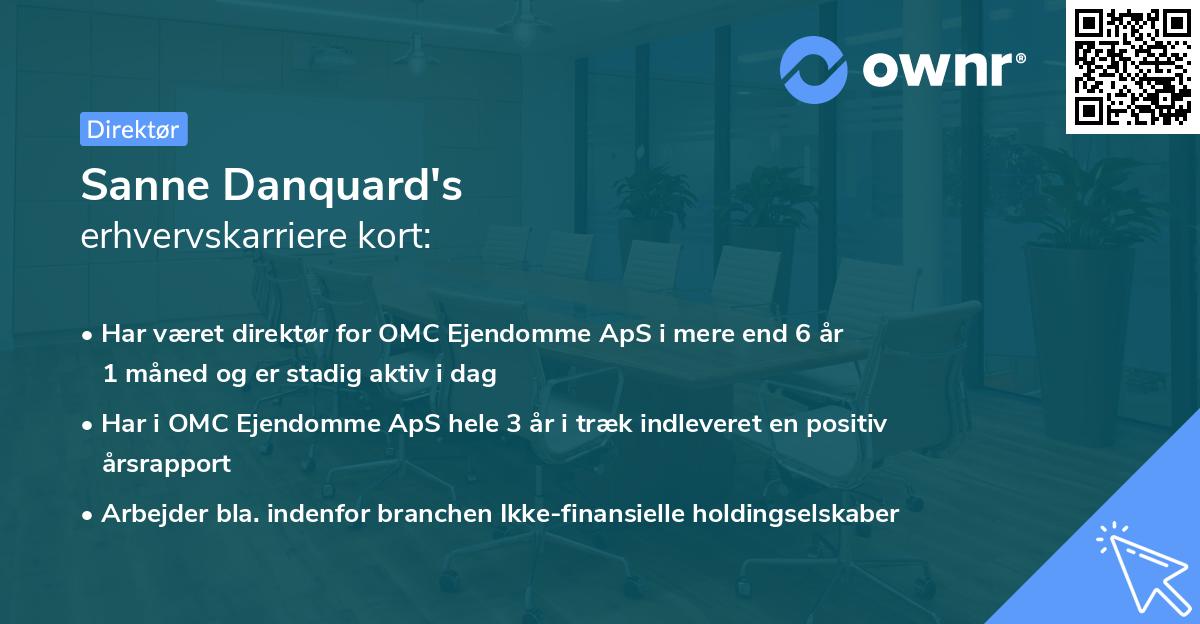 ownr®

Direktør

Sanne Danquard's
erhvervskarriere kort:

• Har været direktør for OMC Ejendomme ApS i mere end 6 år 1 måned og er stadig aktiv i dag

• Har i OMC Ejendomme ApS hele 3 år i træk indleveret en positiv årsrapport

• Arbejder bla. indenfor branchen Ikke-finansielle holdingselskaber